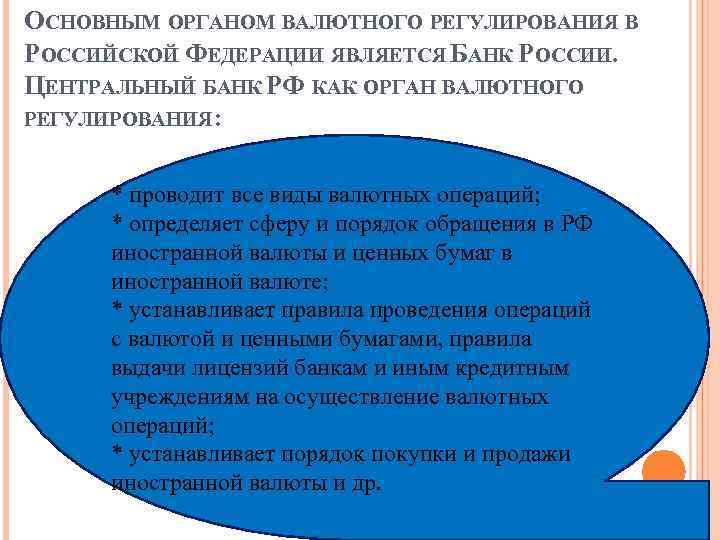 Основным органом валютного регулирования в Российской Федерации является Банк России. Центральный банк РФ как орган валютного регулирования:

* проводит все виды валютных операций;
* определяет сферу и порядок обращения в РФ иностранной валюты и ценных бумаг в иностранной валюте;
* устанавливает правила проведения операций с валютой и ценными бумагами, правила выдачи лицензий банкам и иным кредитным учреждениям на осуществление валютных операций;
* устанавливает порядок покупки и продажи иностранной валюты и др.